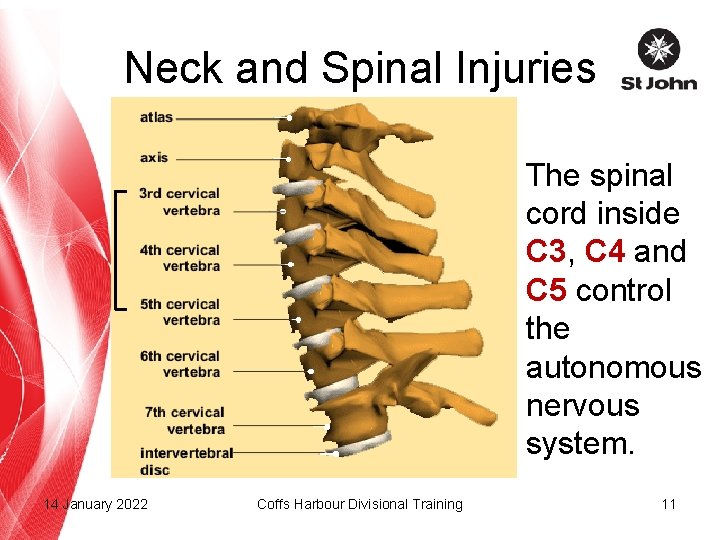 Neck and Spinal Injuries

St John

atlas
axis
3rd cervical vertebra
4th cervical vertebra
5th cervical vertebra
6th cervical vertebra
7th cervical vertebra
intervertebral disc

The spinal cord inside C3, C4 and C5 control the autonomous nervous system.

14 January 2022
Coffs Harbour Divisional Training
11